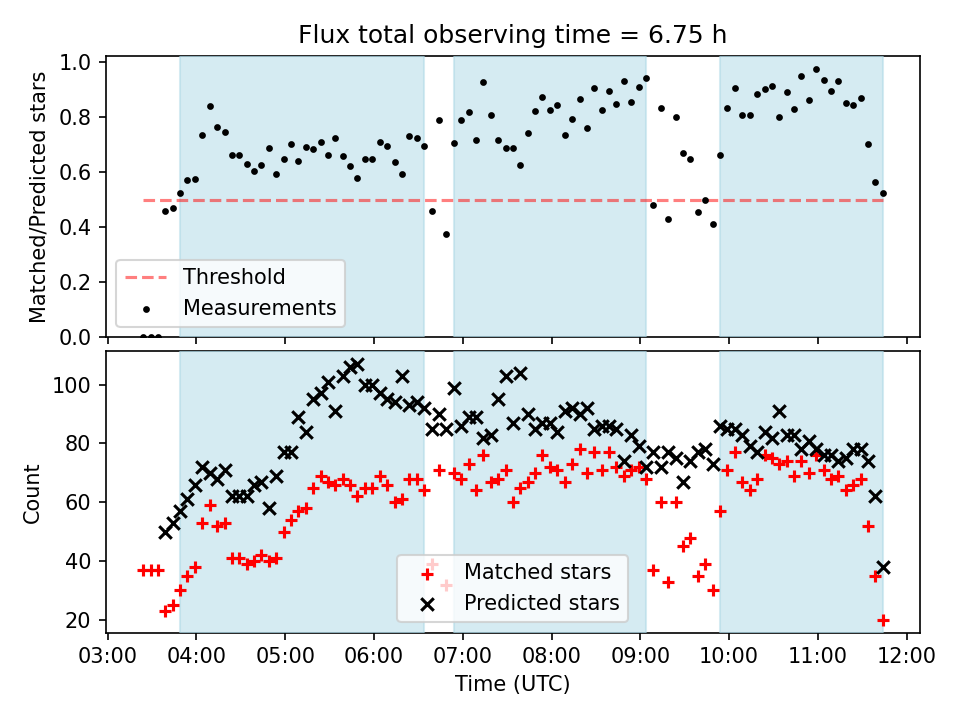 Flux total observing time = 6.75 h

Matched/Predicted stars

1.0
0.8
0.6
0.4
0.2
0.0

Threshold
Measurements

Count

100
80
60
40
20

Matched stars
Predicted stars

03:00 04:00 05:00 06:00 07:00 08:00 09:00 10:00 11:00 12:00

Time (UTC)